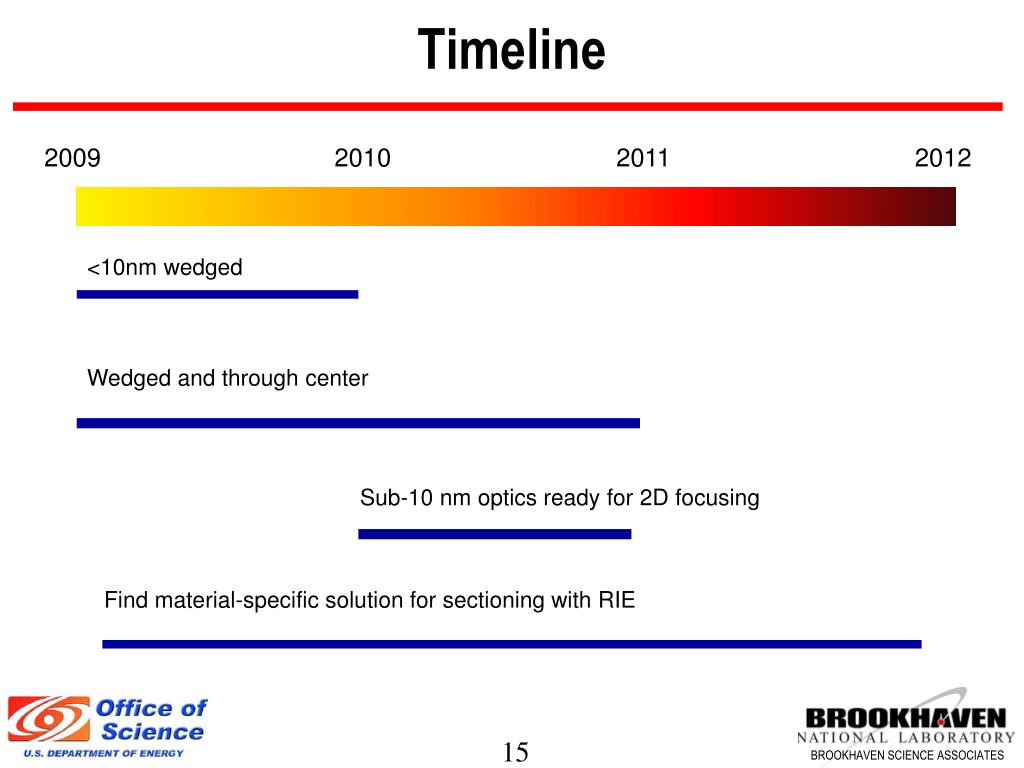 Timeline

2009 2010 2011 2012

<10nm wedged

Wedged and through center

Sub-10 nm optics ready for 2D focusing

Find material-specific solution for sectioning with RIE

Office of Science
U.S. DEPARTMENT OF ENERGY

15

BROOKHAVEN
NATIONAL LABORATORY
BROOKHAVEN SCIENCE ASSOCIATES